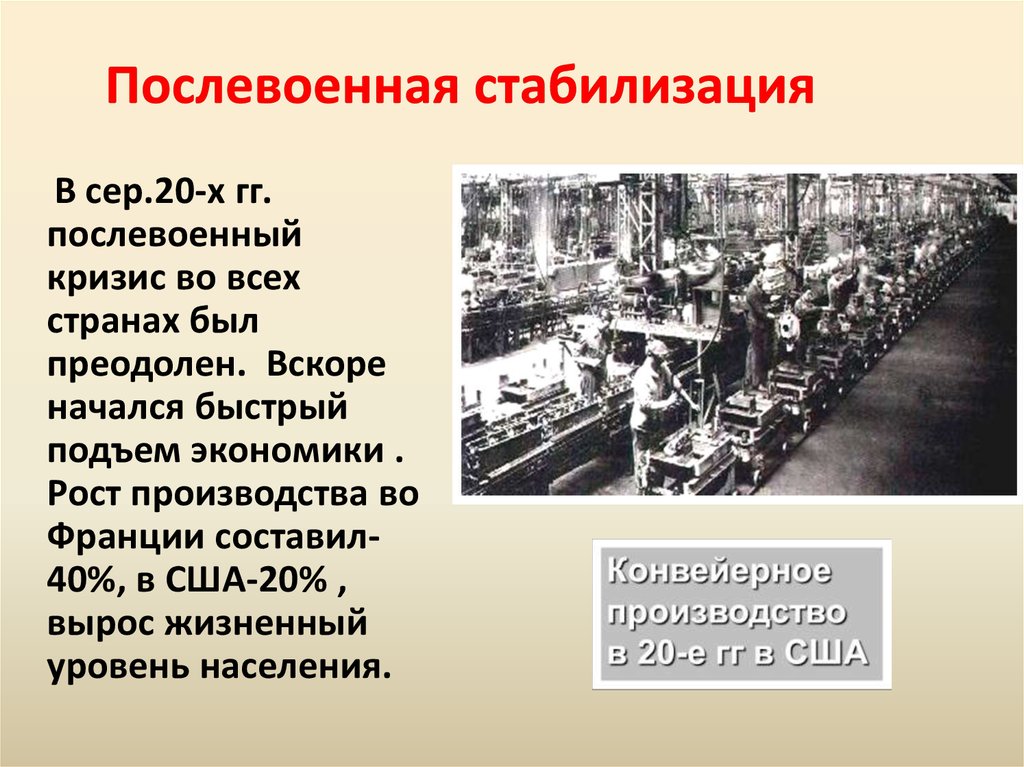 Послевоенная стабилизация

В сер.20-х гг. послевоенный кризис во всех странах был преодолен. Вскоре начался быстрый подъем экономики . Рост производства во Франции составил-40%, в США-20% , вырос жизненный уровень населения.

Конвейерное производство в 20-е гг в США